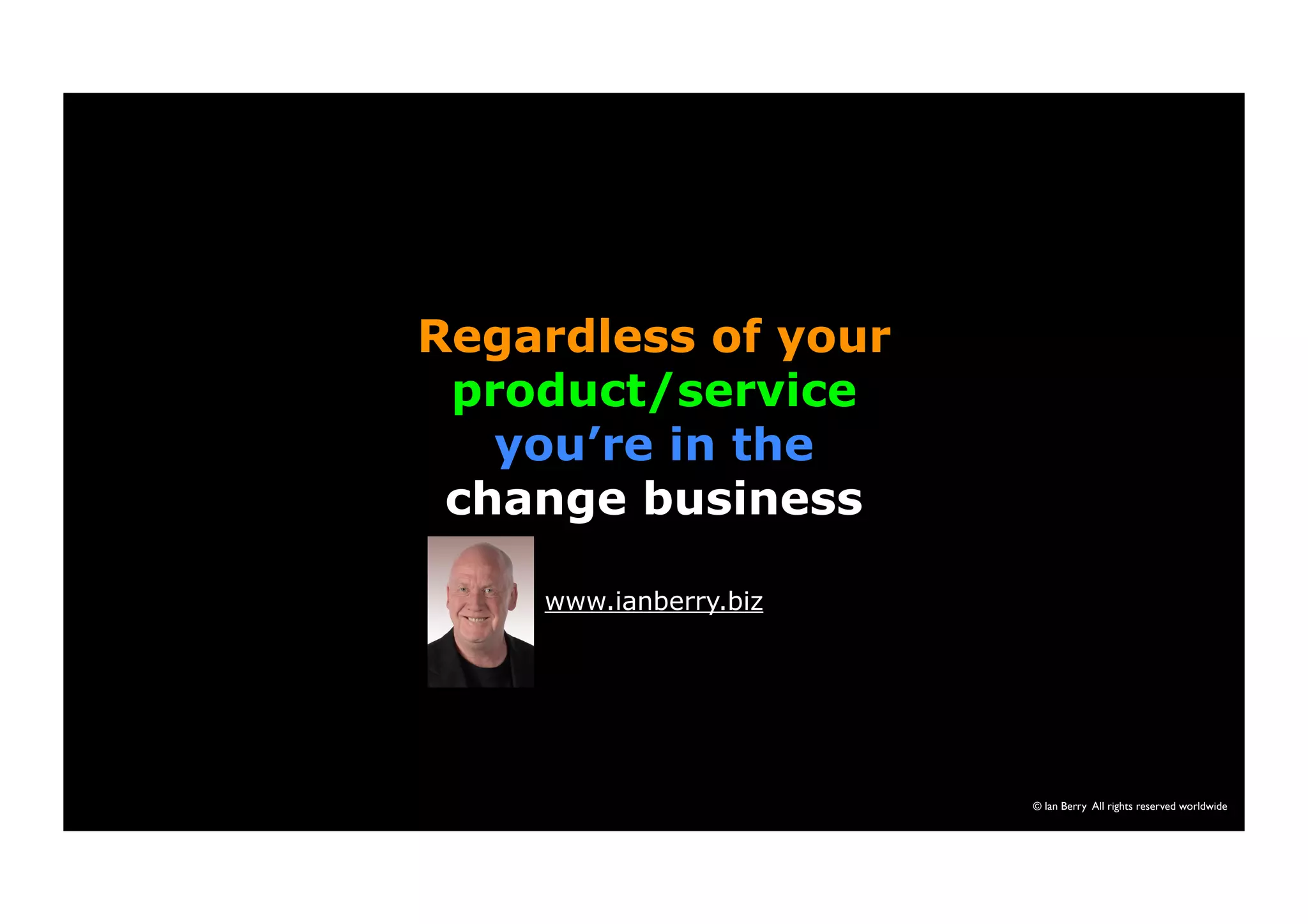 Regardless of your product/service you’re in the change business

www.ianberry.biz

© Ian Berry All rights reserved worldwide